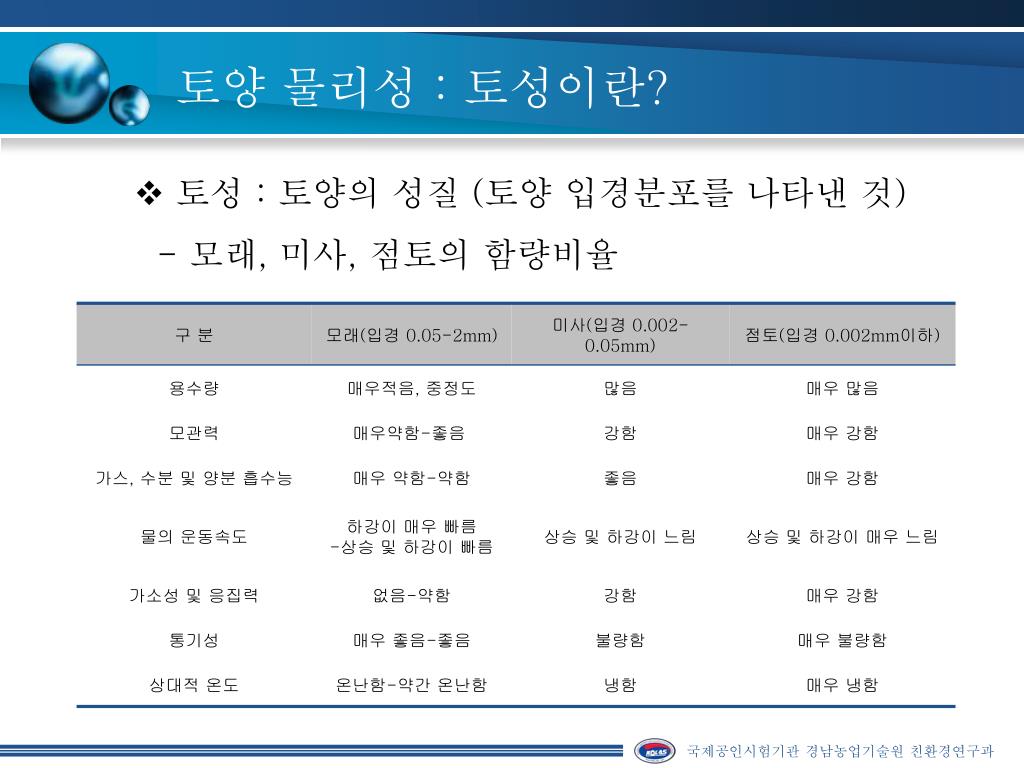 토양 물리성 : 토성이란?

❖ 토성 : 토양의 성질 (토양 입경분포를 나타낸 것)

- 모래, 미사, 점토의 함량비율

| 구 분 | 모래(입경 0.05-2mm) | 미사(입경 0.002-0.05mm) | 점토(입경 0.002mm이하) |
|---|---|---|---|
| 용수량 | 매우적음, 중정도 | 많음 | 매우 많음 |
| 모관력 | 매우약함-좋음 | 강함 | 매우 강함 |
| 가스, 수분 및 양분 흡수능 | 매우 약함-약함 | 좋음 | 매우 강함 |
| 물의 운동속도 | 하강이 매우 빠름 -상승 및 하강이 빠름 | 상승 및 하강이 느림 | 상승 및 하강이 매우 느림 |
| 가소성 및 응집력 | 없음-약함 | 강함 | 매우 강함 |
| 통기성 | 매우 좋음-좋음 | 불량함 | 매우 불량함 |
| 상대적 온도 | 온난함-약간 온난함 | 냉함 | 매우 냉함 |

KOLAS 국제공인시험기관 경남농업기술원 친환경연구과